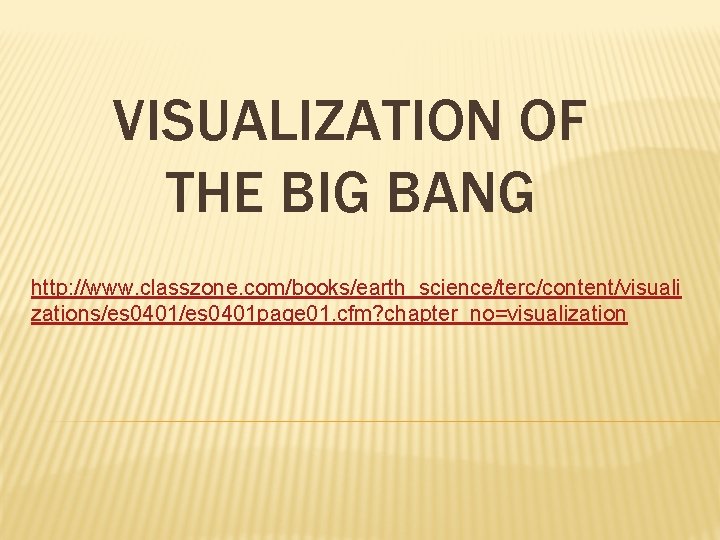 VISUALIZATION OF THE BIG BANG

http://www.classzone.com/books/earth_science/terc/content/visualizations/es0401/es0401page01.cfm?chapter_no=visualization